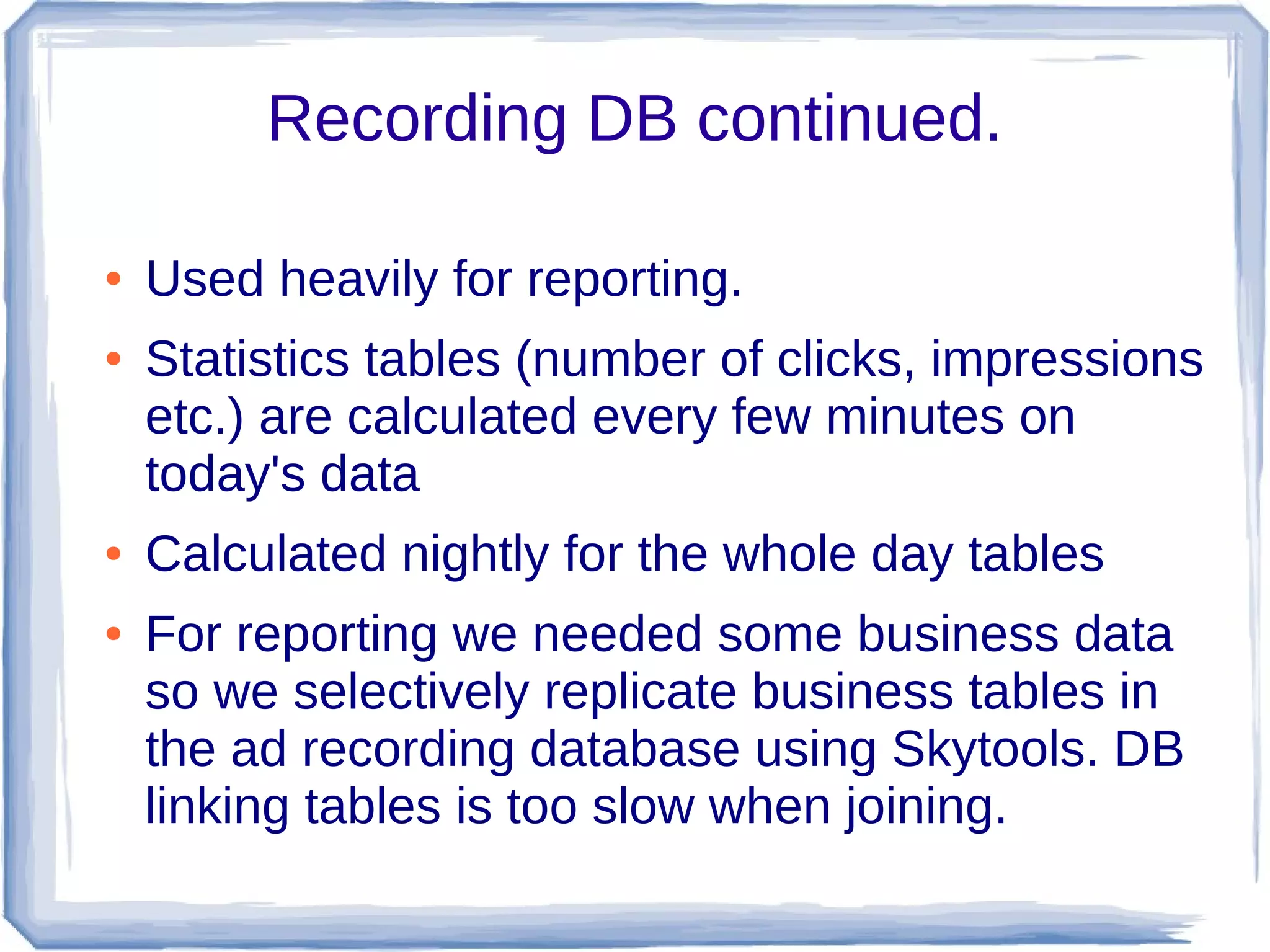 Recording DB continued.

• Used heavily for reporting.

• Statistics tables (number of clicks, impressions etc.) are calculated every few minutes on today's data

• Calculated nightly for the whole day tables

• For reporting we needed some business data so we selectively replicate business tables in the ad recording database using Skytools. DB linking tables is too slow when joining.